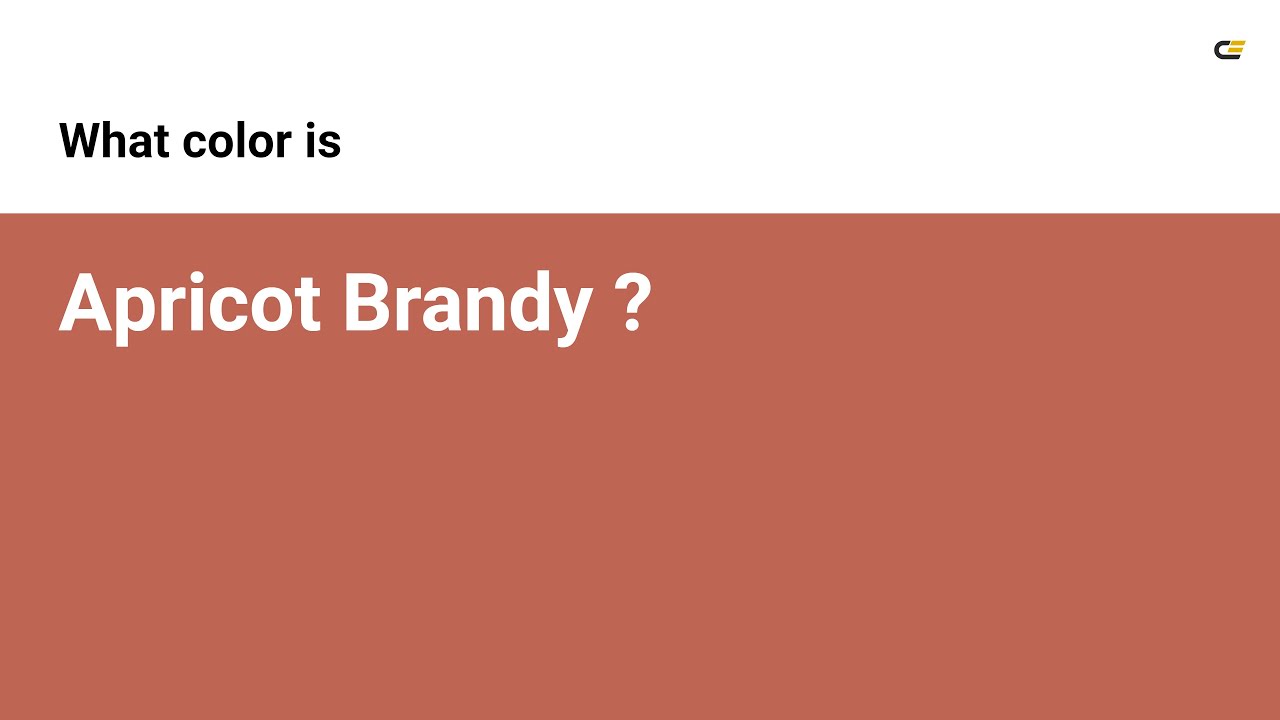 What color is

Apricot Brandy ?